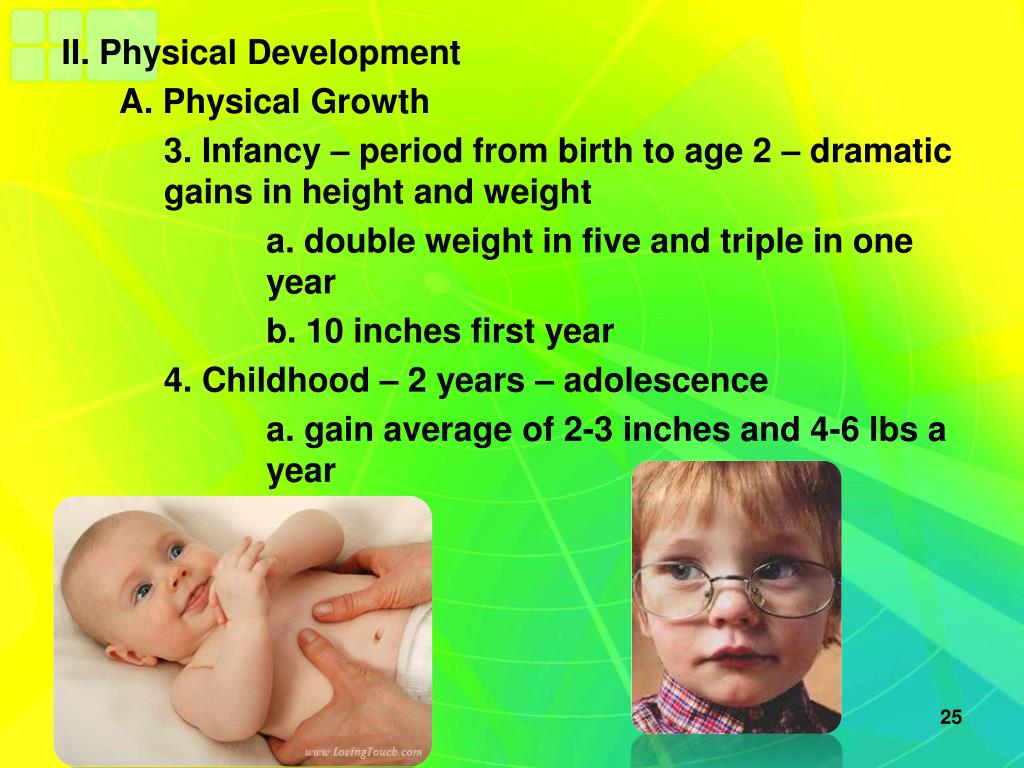 II. Physical Development

A. Physical Growth

3. Infancy – period from birth to age 2 – dramatic gains in height and weight

a. double weight in five and triple in one year

b. 10 inches first year

4. Childhood – 2 years – adolescence

a. gain average of 2-3 inches and 4-6 lbs a year

www.LovingTouch.com

25